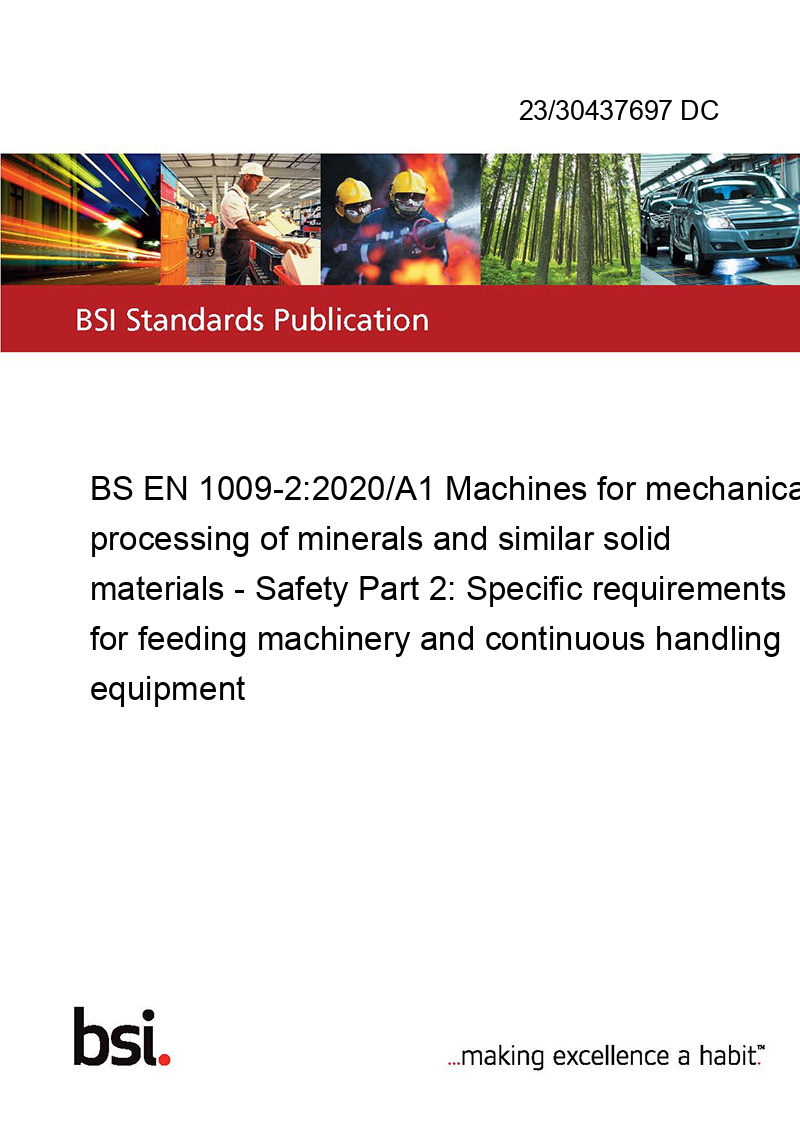 23/30437697 DC

BSI Standards Publication

BS EN 1009-2:2020/A1 Machines for mechanica processing of minerals and similar solid materials - Safety Part 2: Specific requirements for feeding machinery and continuous handling equipment

bsi.

...making excellence a habit.™